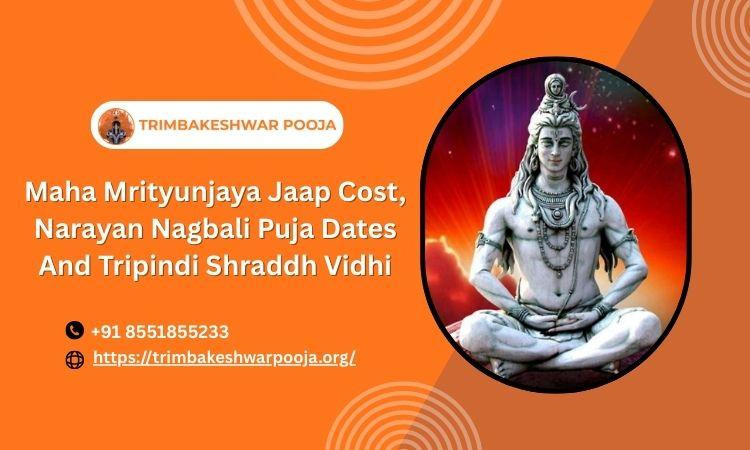 TRIMBAKESHWAR POOJA

Maha Mrityunjaya Jaap Cost, Narayan Nagbali Puja Dates And Tripindi Shraddh Vidhi

+91 8551855233

https://trimbakeshwarpooja.org/